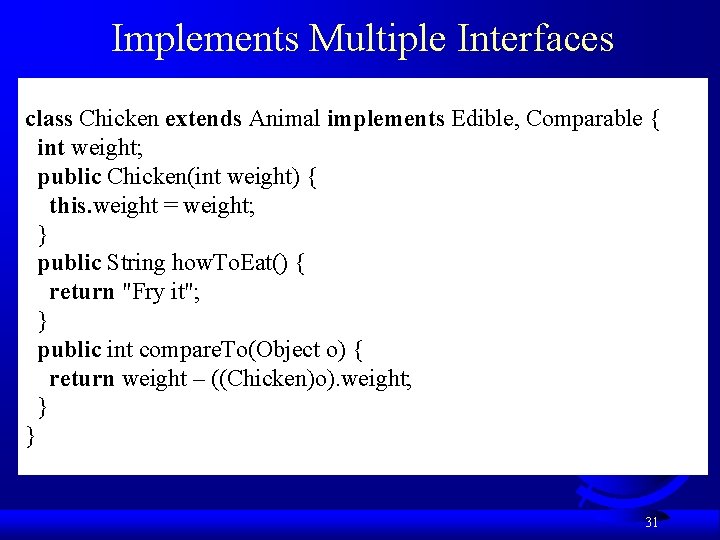 Implements Multiple Interfaces

class Chicken extends Animal implements Edible, Comparable {
  int weight;
  public Chicken(int weight) {
    this.weight = weight;
  }
  public String howToEat() {
    return "Fry it";
  }
  public int compareTo(Object o) {
    return weight – ((Chicken)o).weight;
  }
}

31